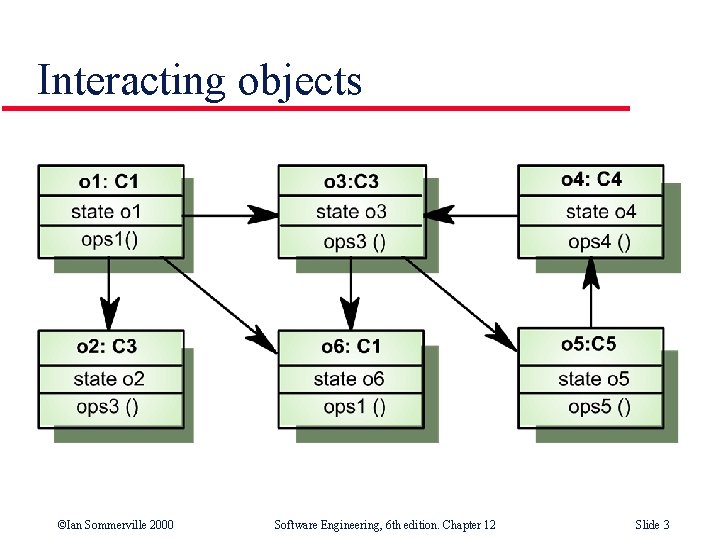 Interacting objects

o1: C1
state o1
ops1()

o3:C3
state o3
ops3 ()

o4: C4
state o4
ops4 ()

o2: C3
state o2
ops3 ()

o6: C1
state o6
ops1 ()

o5:C5
state o5
ops5 ()

©Ian Sommerville 2000

Software Engineering, 6th edition. Chapter 12

Slide 3